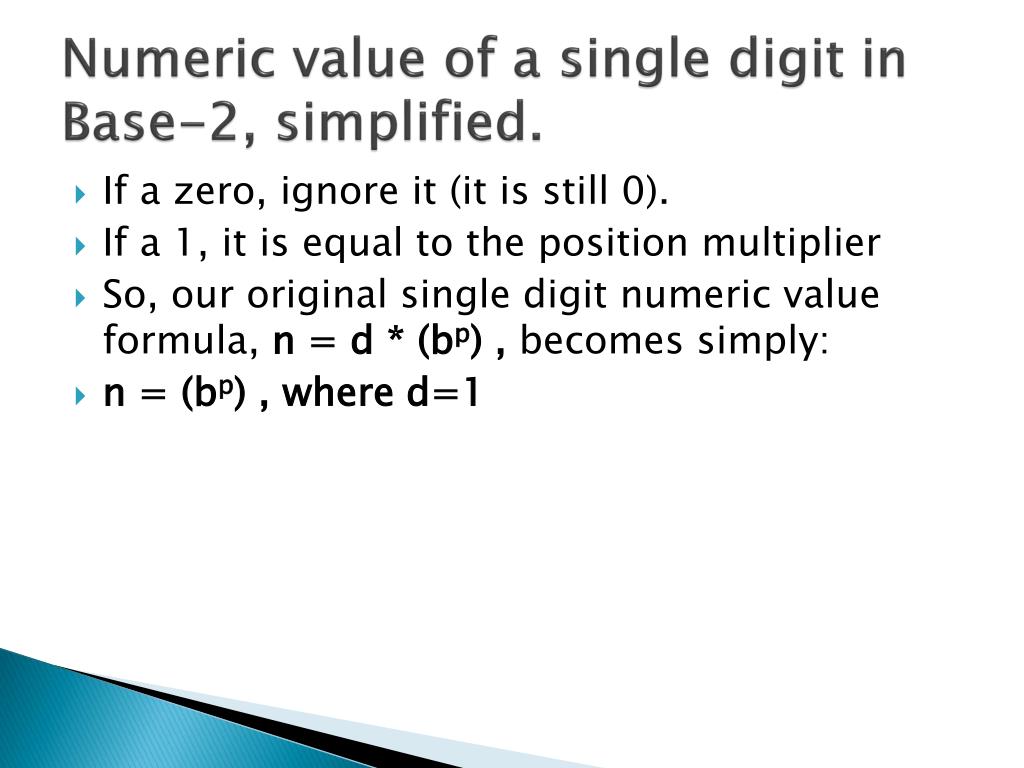 Numeric value of a single digit in Base-2, simplified.

If a zero, ignore it (it is still 0).

If a 1, it is equal to the position multiplier

So, our original single digit numeric value formula, $n = d * (b^p)$ , becomes simply:

$n = (b^p)$ , where d=1